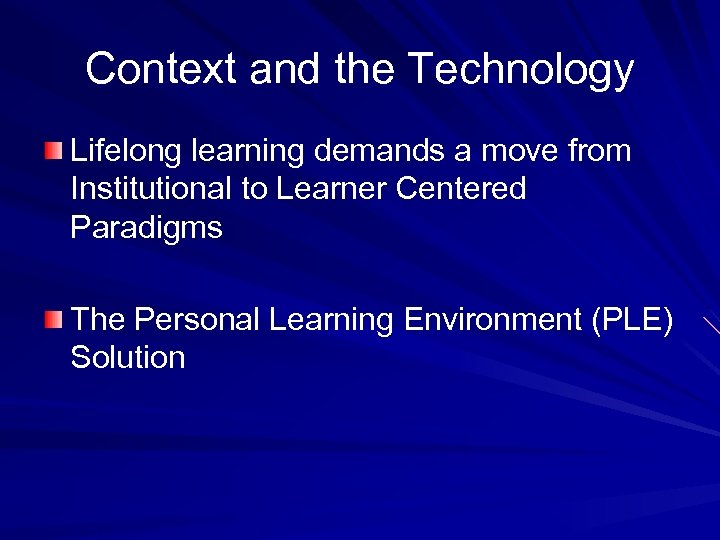 Context and the Technology

Lifelong learning demands a move from Institutional to Learner Centered Paradigms

The Personal Learning Environment (PLE) Solution